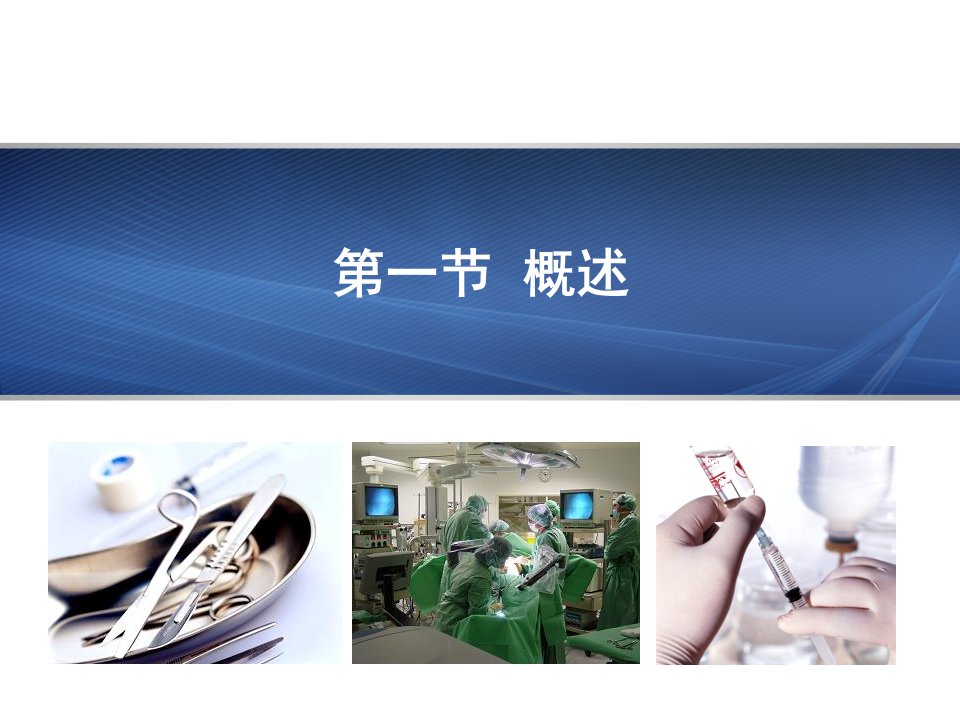 第一节 概述